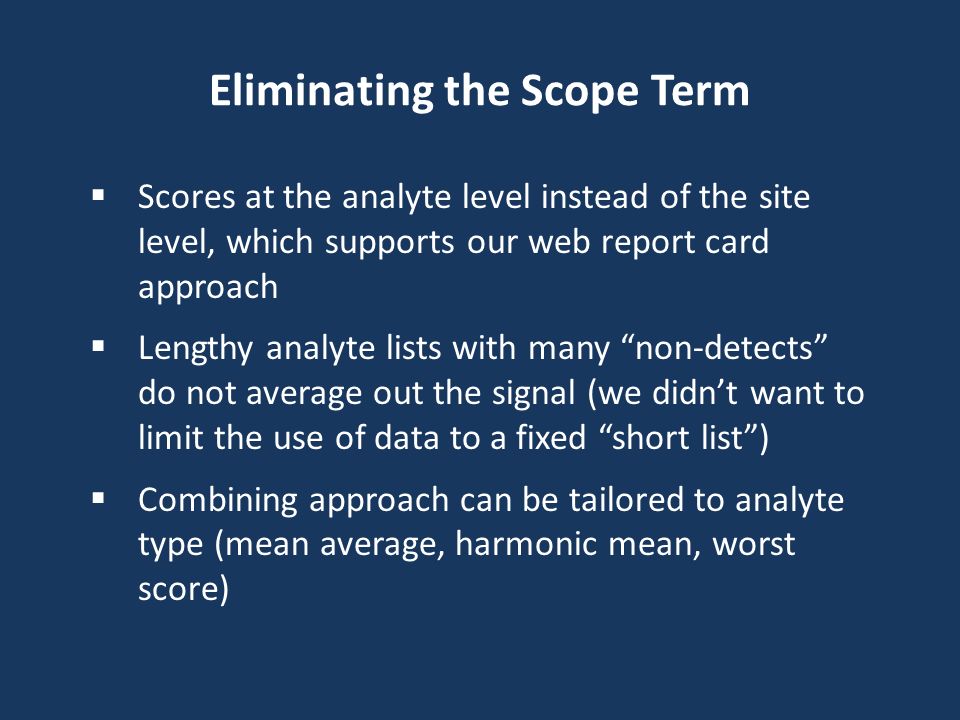 Eliminating the Scope Term

▪ Scores at the analyte level instead of the site level, which supports our web report card approach

▪ Lengthy analyte lists with many “non-detects” do not average out the signal (we didn’t want to limit the use of data to a fixed “short list”)

▪ Combining approach can be tailored to analyte type (mean average, harmonic mean, worst score)